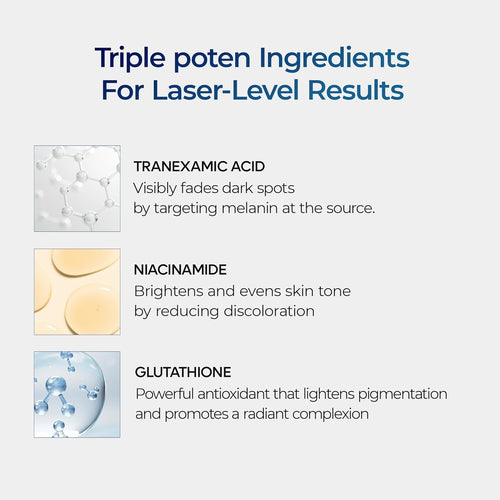 Triple poten Ingredients
For Laser-Level Results

TRANEXAMIC ACID
Visibly fades dark spots
by targeting melanin at the source.

NIACINAMIDE
Brightens and evens skin tone
by reducing discoloration

GLUTATHIONE
Powerful antioxidant that lightens pigmentation
and promotes a radiant complexion